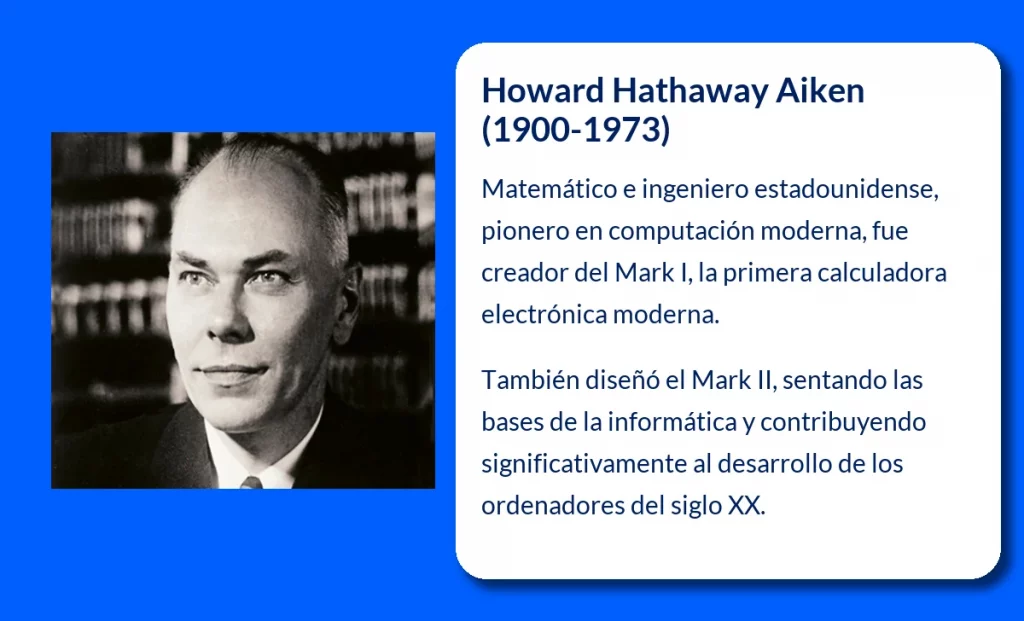 Howard Hathaway Aiken (1900-1973)

Matemático e ingeniero estadounidense, pionero en computación moderna, fue creador del Mark I, la primera calculadora electrónica moderna.

También diseñó el Mark II, sentando las bases de la informática y contribuyendo significativamente al desarrollo de los ordenadores del siglo XX.